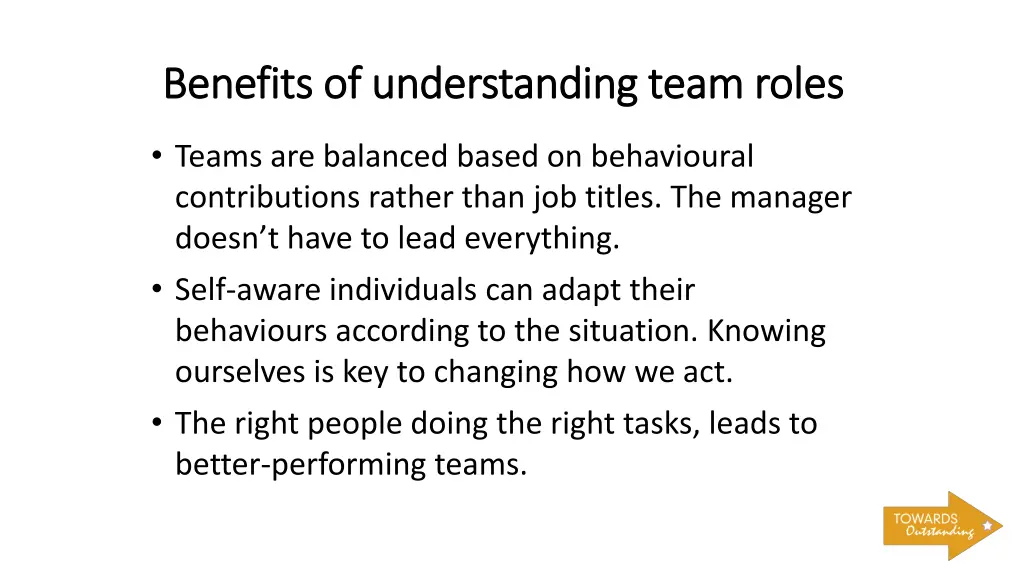 Benefits of understanding team roles

• Teams are balanced based on behavioural contributions rather than job titles. The manager doesn't have to lead everything.

• Self-aware individuals can adapt their behaviours according to the situation. Knowing ourselves is key to changing how we act.

• The right people doing the right tasks, leads to better-performing teams.

TOWARDS Outstanding